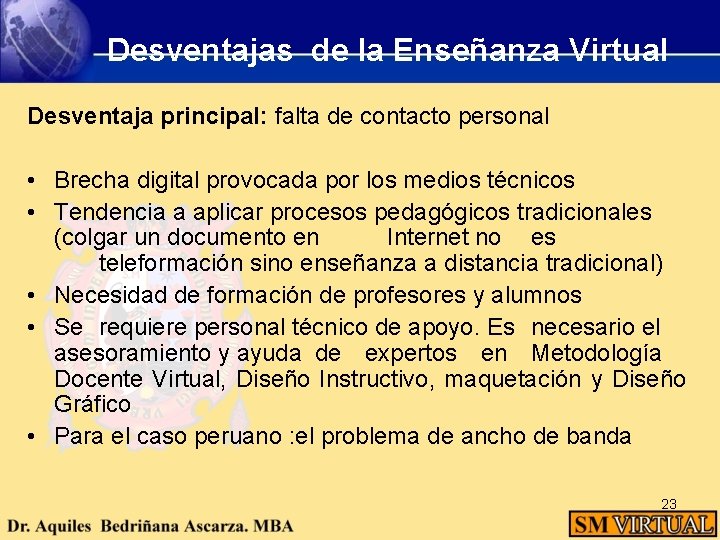 Desventajas de la Enseñanza Virtual

Desventaja principal: falta de contacto personal

• Brecha digital provocada por los medios técnicos
• Tendencia a aplicar procesos pedagógicos tradicionales (colgar un documento en Internet no es teleformación sino enseñanza a distancia tradicional)
• Necesidad de formación de profesores y alumnos
• Se requiere personal técnico de apoyo. Es necesario el asesoramiento y ayuda de expertos en Metodología Docente Virtual, Diseño Instructivo, maquetación y Diseño Gráfico
• Para el caso peruano :el problema de ancho de banda

23

Dr. Aquiles Bedriñana Ascarza. MBA

SM VIRTUAL